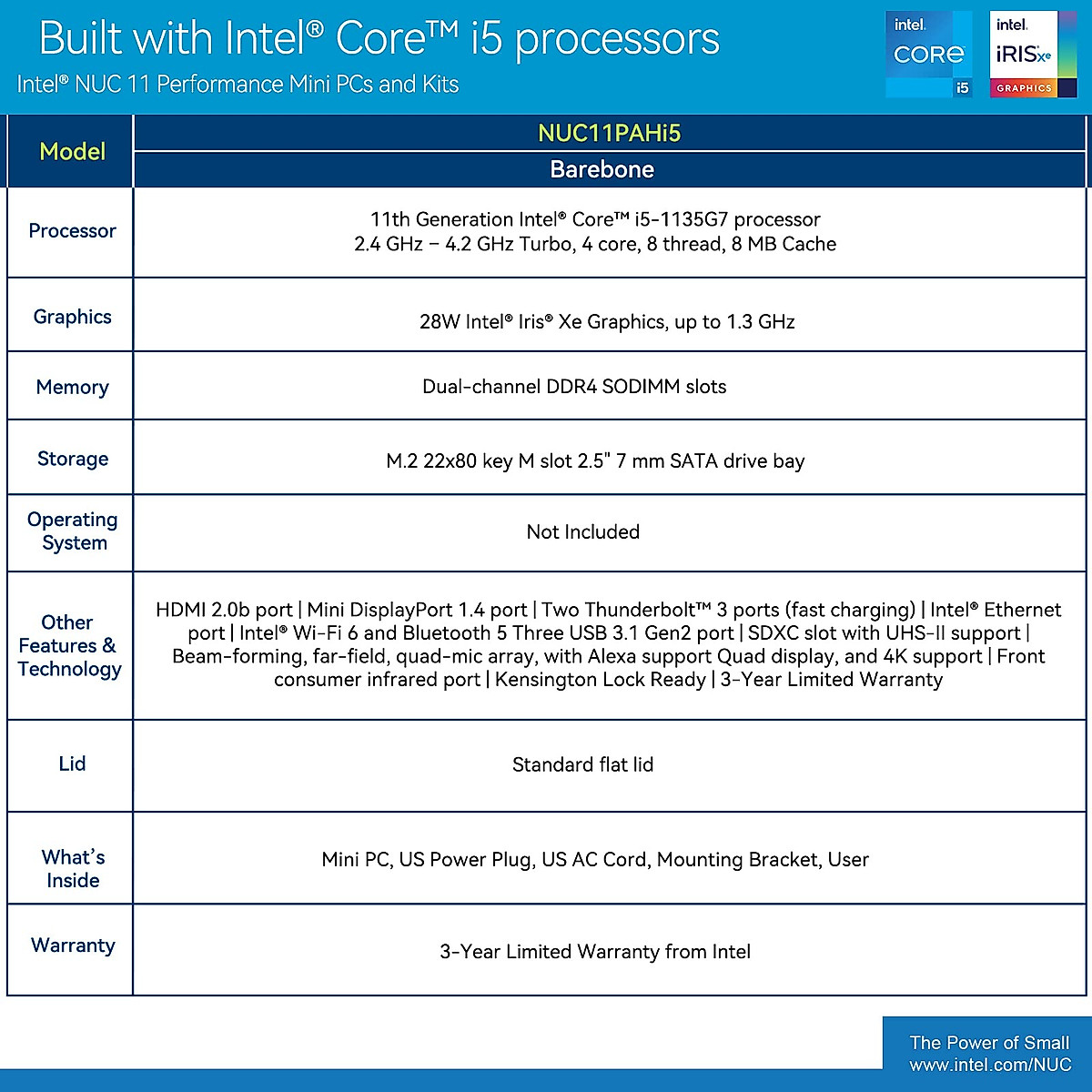 Built with Intel® Core™ i5 processors
Intel® NUC 11 Performance Mini PCs and Kits

intel. CORE i5
intel. iRIS xe GRAPHICS

| Model | NUC11PAHi5 |
|---|---|
| | Barebone |
| Processor | 11th Generation Intel® Core™ i5-1135G7 processor 2.4 GHz – 4.2 GHz Turbo, 4 core, 8 thread, 8 MB Cache |
| Graphics | 28W Intel® Iris® Xe Graphics, up to 1.3 GHz |
| Memory | Dual-channel DDR4 SODIMM slots |
| Storage | M.2 22x80 key M slot 2.5" 7 mm SATA drive bay |
| Operating System | Not Included |
| Other Features & Technology | HDMI 2.0b port \| Mini DisplayPort 1.4 port \| Two Thunderbolt™ 3 ports (fast charging) \| Intel® Ethernet port \| Intel® Wi-Fi 6 and Bluetooth 5 Three USB 3.1 Gen2 port \| SDXC slot with UHS-II support \| Beam-forming, far-field, quad-mic array, with Alexa support Quad display, and 4K support \| Front consumer infrared port \| Kensington Lock Ready \| 3-Year Limited Warranty |
| Lid | Standard flat lid |
| What's Inside | Mini PC, US Power Plug, US AC Cord, Mounting Bracket, User |
| Warranty | 3-Year Limited Warranty from Intel |

The Power of Small
www.intel.com/NUC